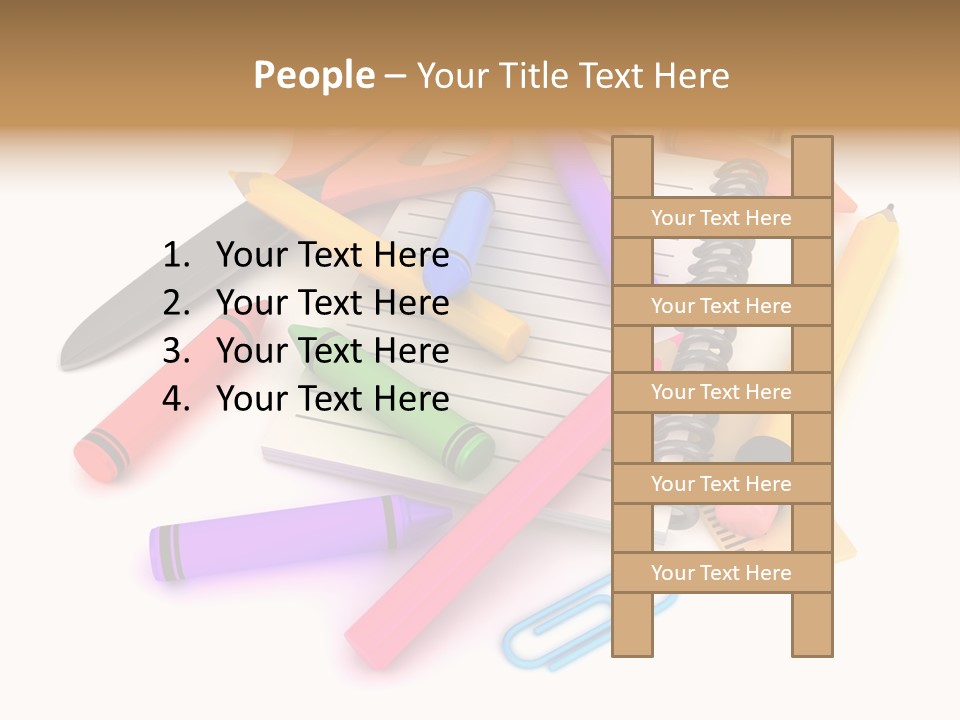 People – Your Title Text Here

1. Your Text Here
2. Your Text Here
3. Your Text Here
4. Your Text Here

Your Text Here

Your Text Here

Your Text Here

Your Text Here

Your Text Here